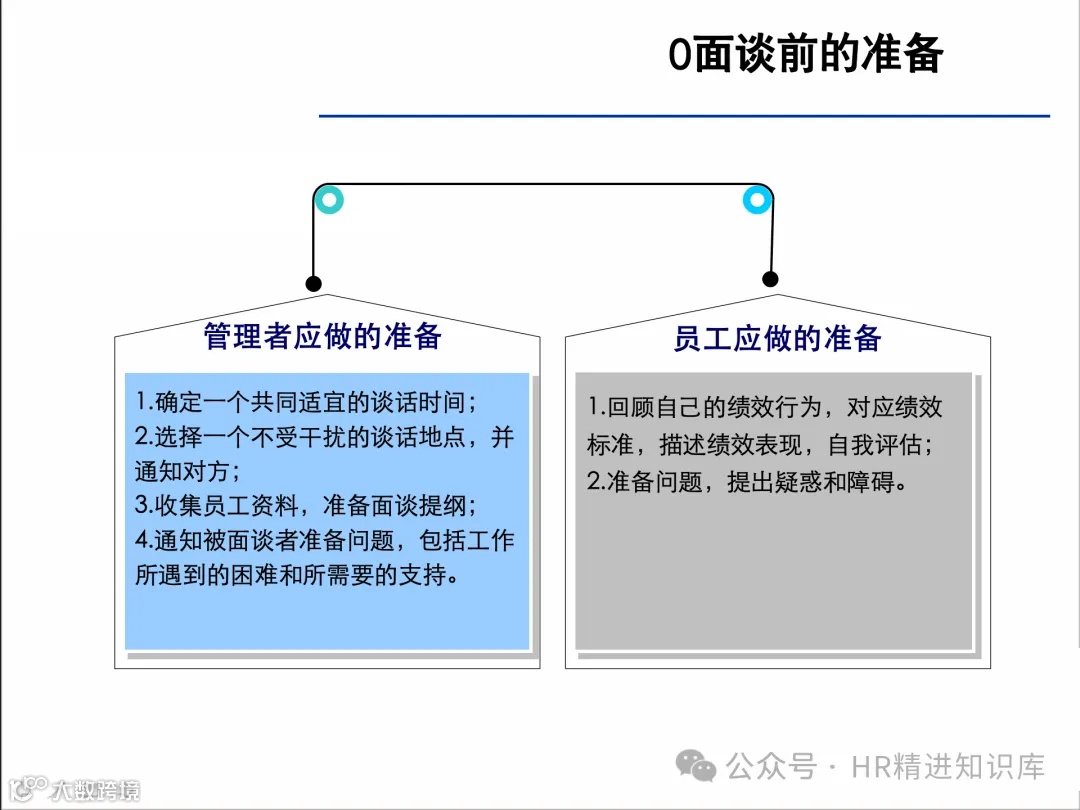 0面谈前的准备

管理者应做的准备

1.确定一个共同适宜的谈话时间；
2.选择一个不受干扰的谈话地点，并通知对方；
3.收集员工资料，准备面谈提纲；
4.通知被面谈者准备问题，包括工作所遇到的困难和所需要的支持。

员工应做的准备

1.回顾自己的绩效行为，对应绩效标准，描述绩效表现，自我评估；
2.准备问题，提出疑惑和障碍。

公众号 · HR精进知识库

大数跨境